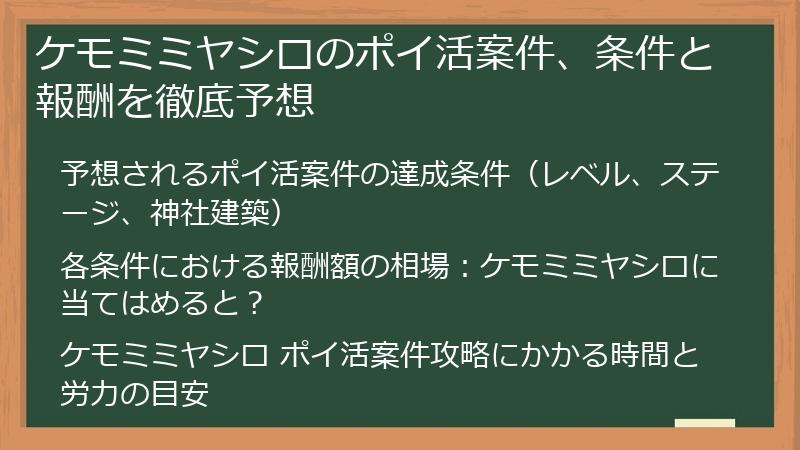 ケモミミヤシロのポイ活案件、条件と報酬を徹底予想

予想されるポイ活案件の達成条件（レベル、ステージ、神社建築）

各条件における報酬額の相場：ケモミミヤシロに当てはめると？

ケモミミヤシロ ポイ活案件攻略にかかる時間と労力の目安